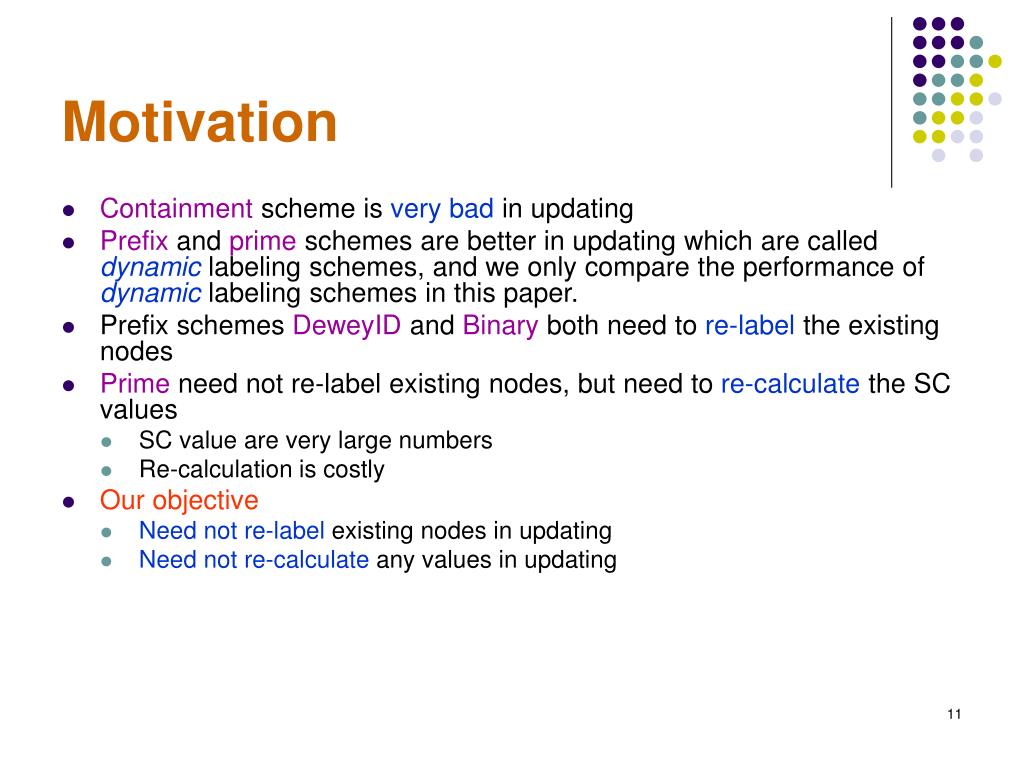 Motivation

- Containment scheme is very bad in updating
- Prefix and prime schemes are better in updating which are called dynamic labeling schemes, and we only compare the performance of dynamic labeling schemes in this paper.
- Prefix schemes DeweyID and Binary both need to re-label the existing nodes
- Prime need not re-label existing nodes, but need to re-calculate the SC values
  - SC value are very large numbers
  - Re-calculation is costly
- Our objective
  - Need not re-label existing nodes in updating
  - Need not re-calculate any values in updating

11